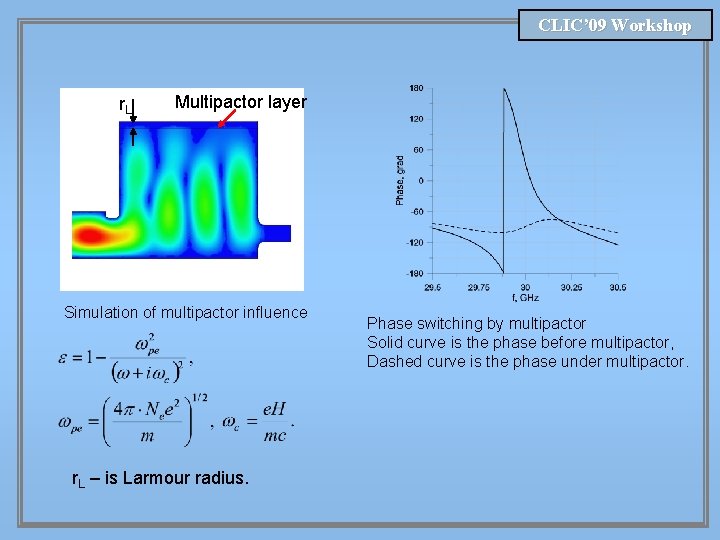 CLIC'09 Workshop

$r_L$

Multipactor layer

Simulation of multipactor influence

$\varepsilon = 1 - \frac{\omega_{pe}^2}{(\omega + i\omega_c)^2}$,

$\omega_{pe} = \left(\frac{4\pi \cdot N_e e^2}{m}\right)^{1/2}$, $\omega_c = \frac{eH}{mc}$.

$r_L$ – is Larmour radius.

180
120
60
0
-60
-120
-180
Phase, grad
29.5
29.75
30
30.25
30.5
f, GHz

Phase switching by multipactor
Solid curve is the phase before multipactor,
Dashed curve is the phase under multipactor.